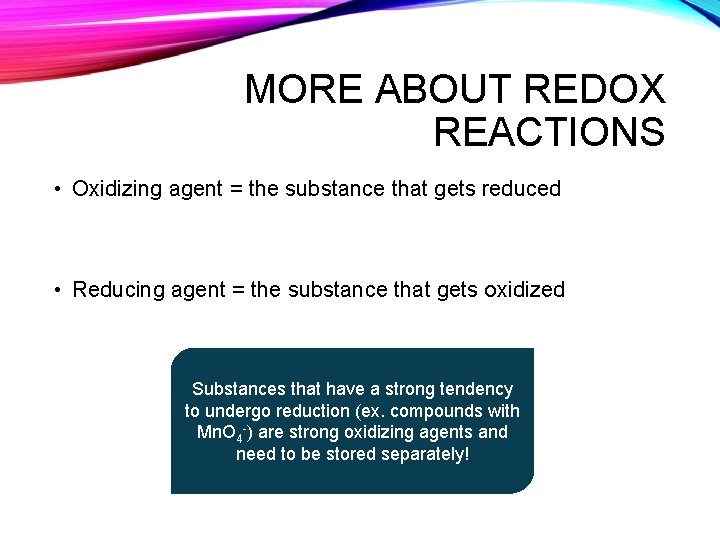 MORE ABOUT REDOX REACTIONS

• Oxidizing agent = the substance that gets reduced

• Reducing agent = the substance that gets oxidized

Substances that have a strong tendency to undergo reduction (ex. compounds with $MnO_4^-$) are strong oxidizing agents and need to be stored separately!